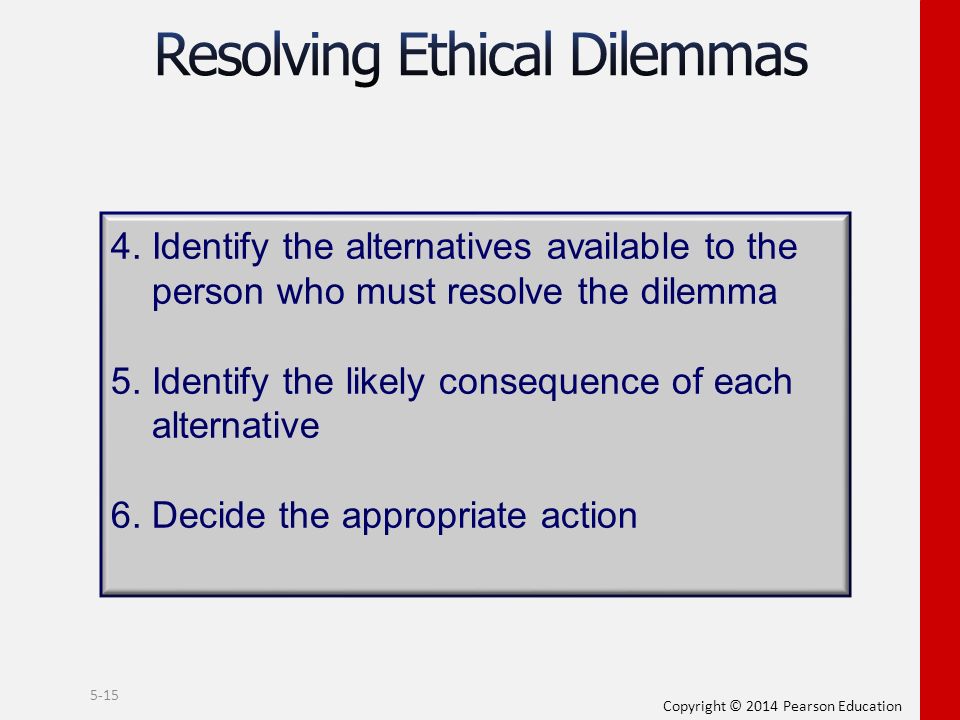 Resolving Ethical Dilemmas

4. Identify the alternatives available to the person who must resolve the dilemma

5. Identify the likely consequence of each alternative

6. Decide the appropriate action

5-15

Copyright © 2014 Pearson Education